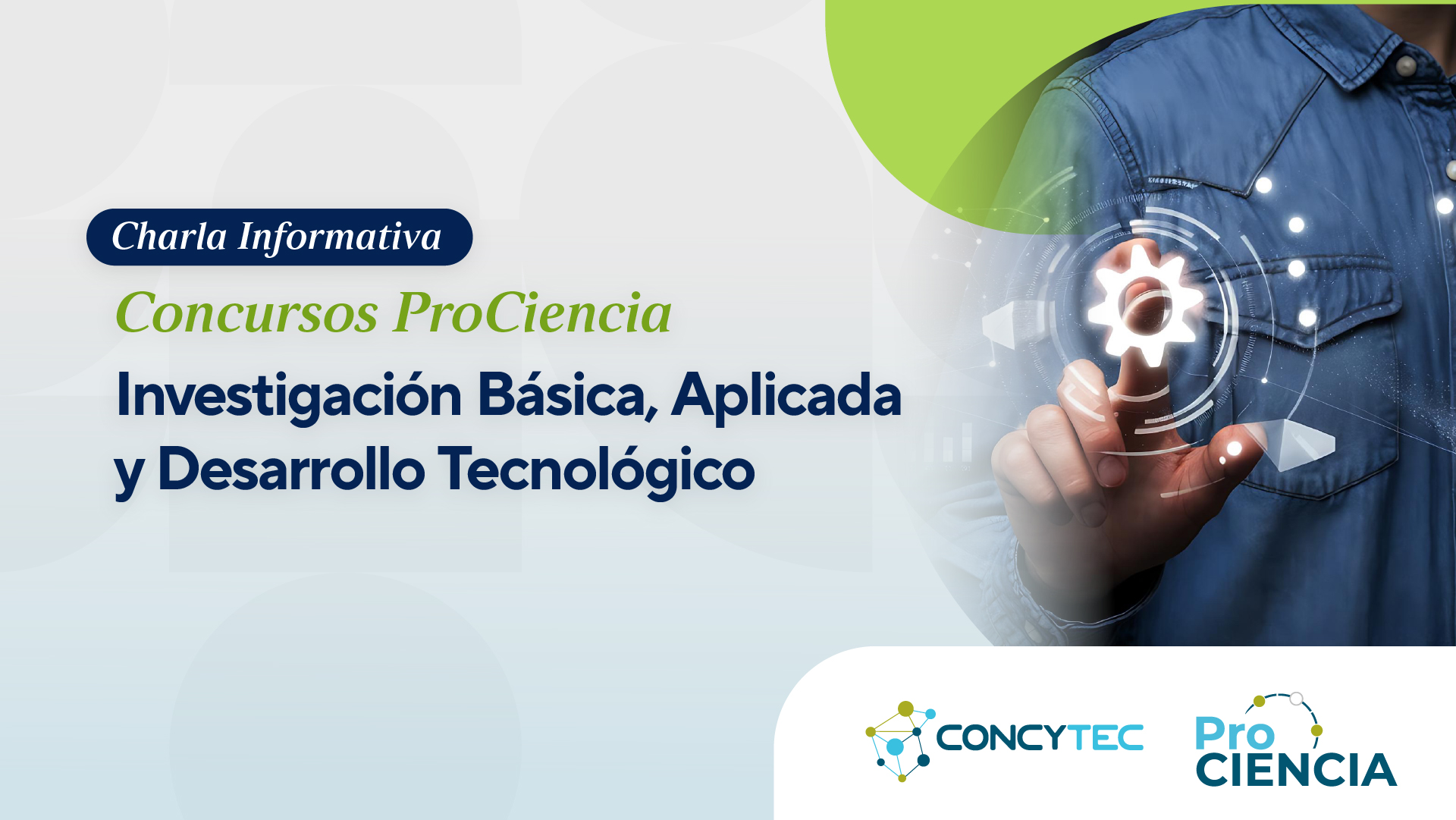 Charla Informativa

Concursos ProCiencia

Investigación Básica, Aplicada y Desarrollo Tecnológico

CONCYTEC

Pro
CIENCIA